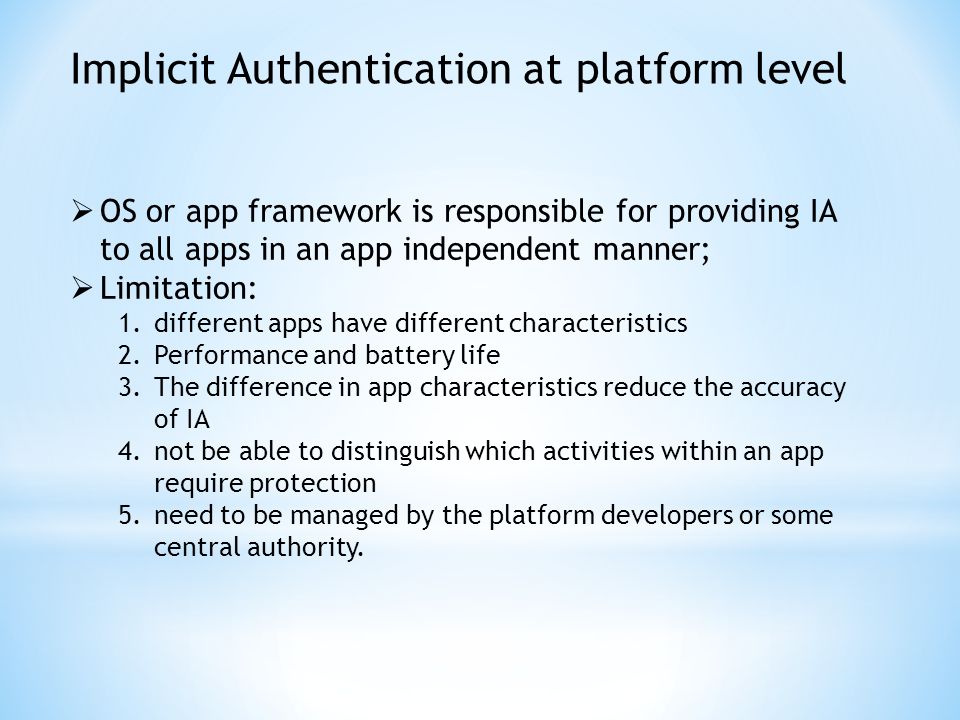 Implicit Authentication at platform level

➢ OS or app framework is responsible for providing IA to all apps in an app independent manner;
➢ Limitation:
1. different apps have different characteristics
2. Performance and battery life
3. The difference in app characteristics reduce the accuracy of IA
4. not be able to distinguish which activities within an app require protection
5. need to be managed by the platform developers or some central authority.